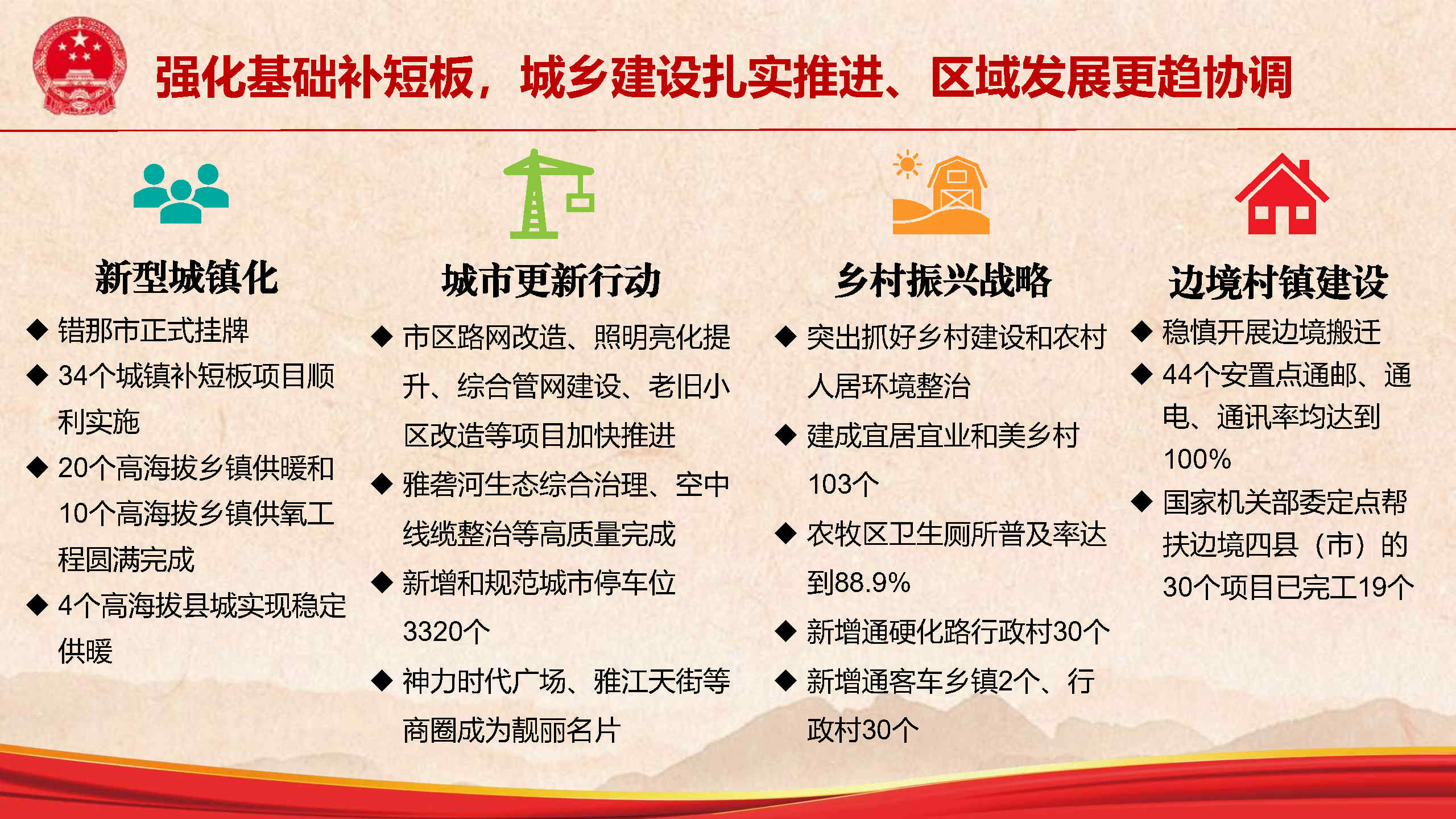 强化基础补短板，城乡建设扎实推进、区域发展更趋协调

新型城镇化

◆ 错那市正式挂牌
◆ 34个城镇补短板项目顺利实施
◆ 20个高海拔乡镇供暖和10个高海拔乡镇供氧工程圆满完成
◆ 4个高海拔县城实现稳定供暖

城市更新行动

◆ 市区路网改造、照明亮化提升、综合管网建设、老旧小区改造等项目加快推进
◆ 雅砻河生态综合治理、空中线缆整治等高质量完成
◆ 新增和规范城市停车位3320个
◆ 神力时代广场、雅江天街等商圈成为靓丽名片

乡村振兴战略

◆ 突出抓好乡村建设和农村人居环境整治
◆ 建成宜居宜业和美乡村103个
◆ 农牧区卫生厕所普及率达到88.9%
◆ 新增通硬化路行政村30个
◆ 新增通客车乡镇2个、行政村30个

边境村镇建设

◆ 稳慎开展边境搬迁
◆ 44个安置点通邮、通电、通讯率均达到100%
◆ 国家机关部委定点帮扶边境四县（市）的30个项目已完工19个